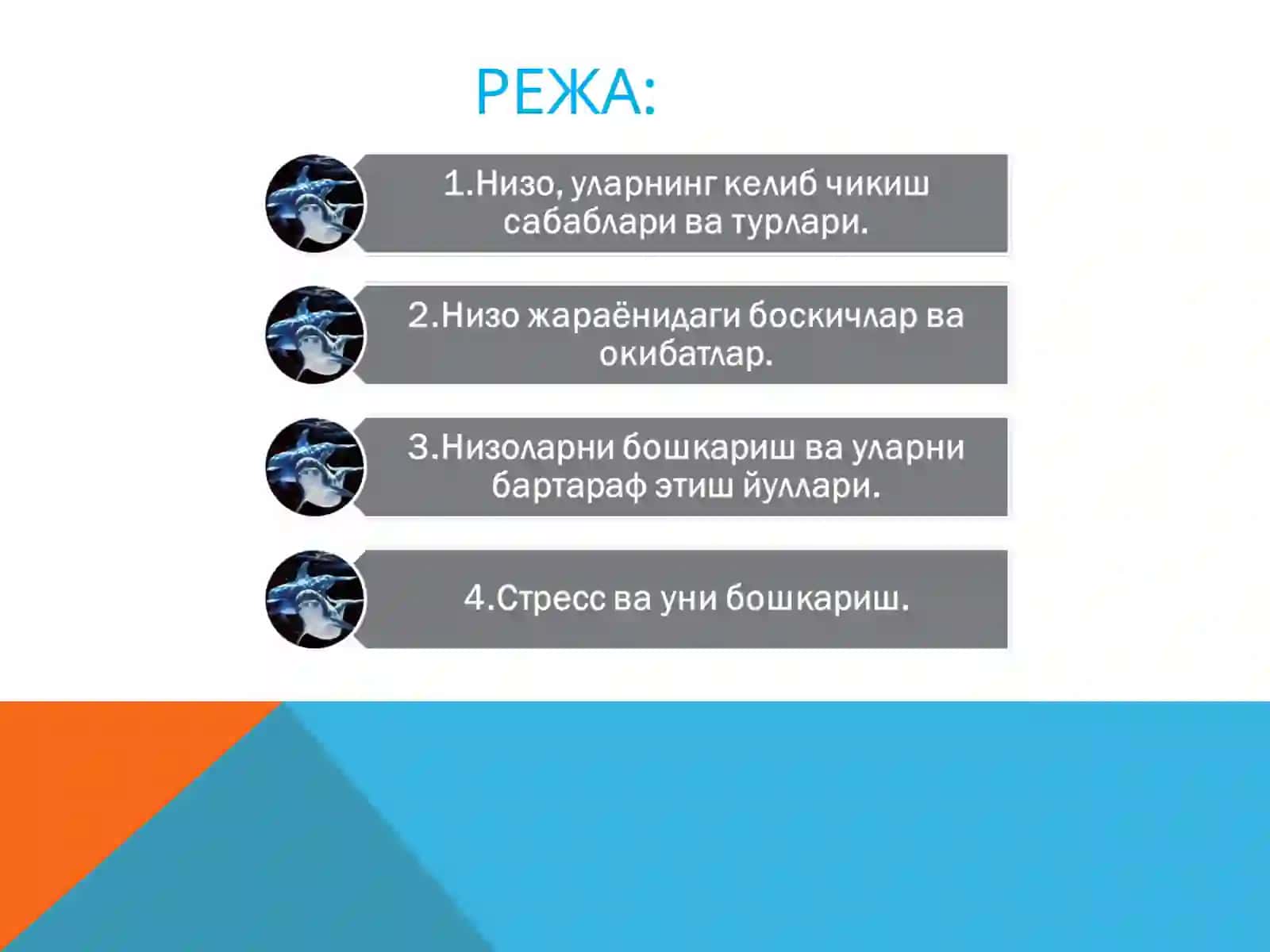 РЕЖА:

1.Низо, уларнинг келиб чикиш сабаблари ва турлари.

2.Низо жараёнидаги боскичлар ва окибатлар.

3.Низоларни бошкариш ва уларни бартараф этиш йуллари.

4.Стресс ва уни бошкариш.